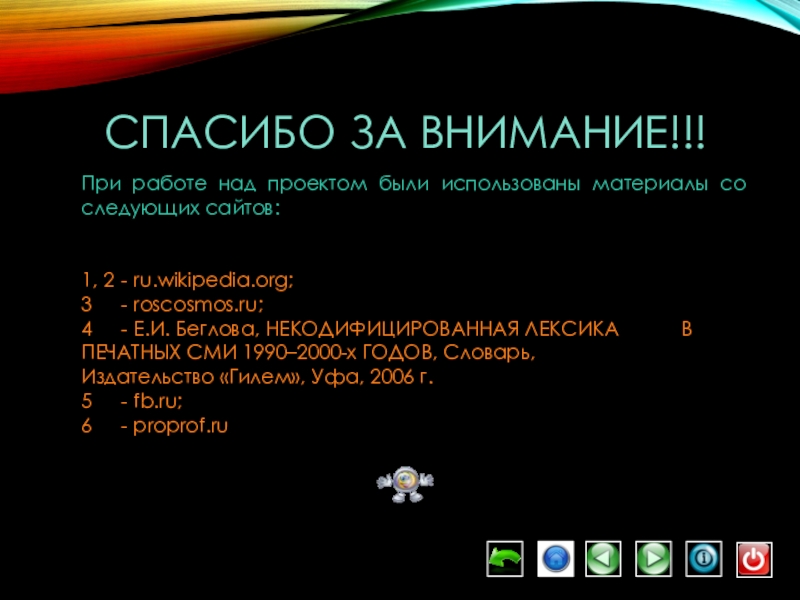 СПАСИБО ЗА ВНИМАНИЕ!!!

При работе над проектом были использованы материалы со следующих сайтов:

1, 2 - ru.wikipedia.org;
3 - roscosmos.ru;
4 - Е.И. Беглова, НЕКОДИФИЦИРОВАННАЯ ЛЕКСИКА В ПЕЧАТНЫХ СМИ 1990–2000-х ГОДОВ, Словарь, Издательство «Гилем», Уфа, 2006 г.
5 - fb.ru;
6 - proprof.ru